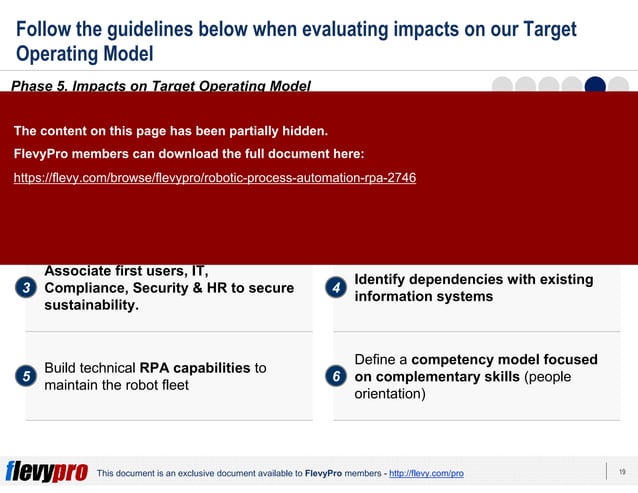 Follow the guidelines below when evaluating impacts on our Target Operating Model

Phase 5. Impacts on Target Operating Model

The content on this page has been partially hidden.

FlevyPro members can download the full document here:

https://flevy.com/browse/flevypro/robotic-process-automation-rpa-2746

3 Associate first users, IT, Compliance, Security & HR to secure sustainability.

4 Identify dependencies with existing information systems

5 Build technical RPA capabilities to maintain the robot fleet

6 Define a competency model focused on complementary skills (people orientation)

flevypro This document is an exclusive document available to FlevyPro members - http://flevy.com/pro

19